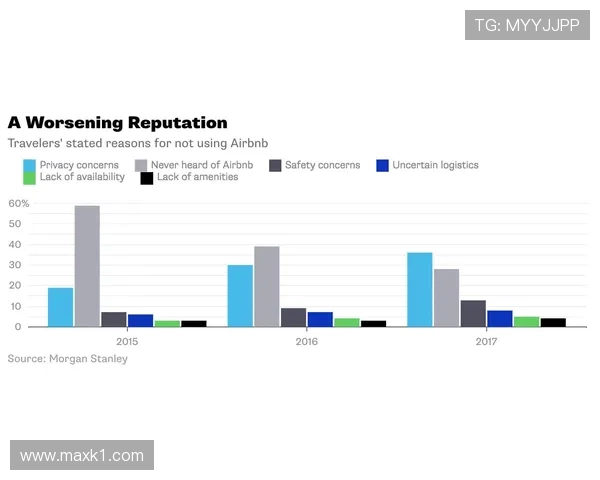 TG: MYYJJPP

A Worsening Reputation

Travelers' stated reasons for not using Airbnb

Privacy concerns
Never heard of Airbnb
Safety concerns
Uncertain logistics
Lack of availability
Lack of amenities

60%
50
40
30
20
10
0

2015
2016
2017

Source: Morgan Stanley

www.maxk1.com